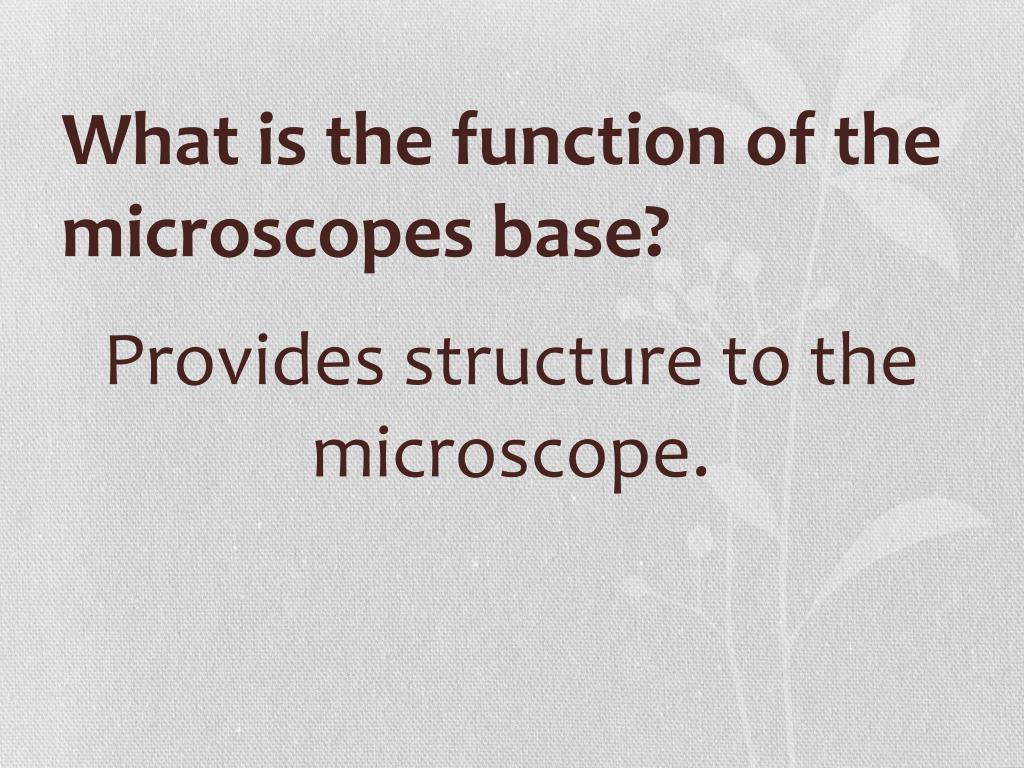 What is the function of the microscopes base?

Provides structure to the microscope.